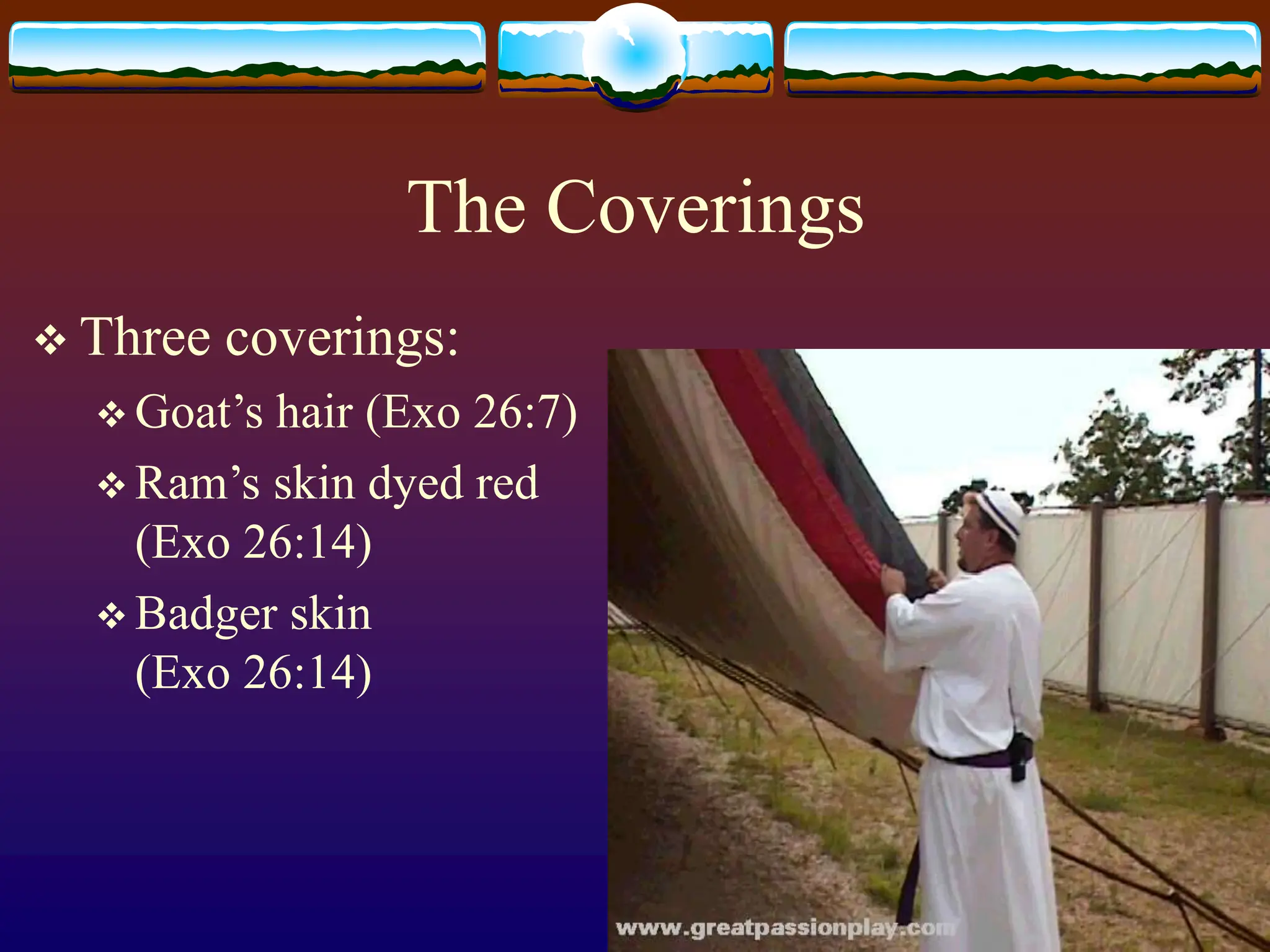 The Coverings

❖ Three coverings:

❖ Goat’s hair (Exo 26:7)

❖ Ram’s skin dyed red (Exo 26:14)

❖ Badger skin (Exo 26:14)

www.greatpassionplay.com